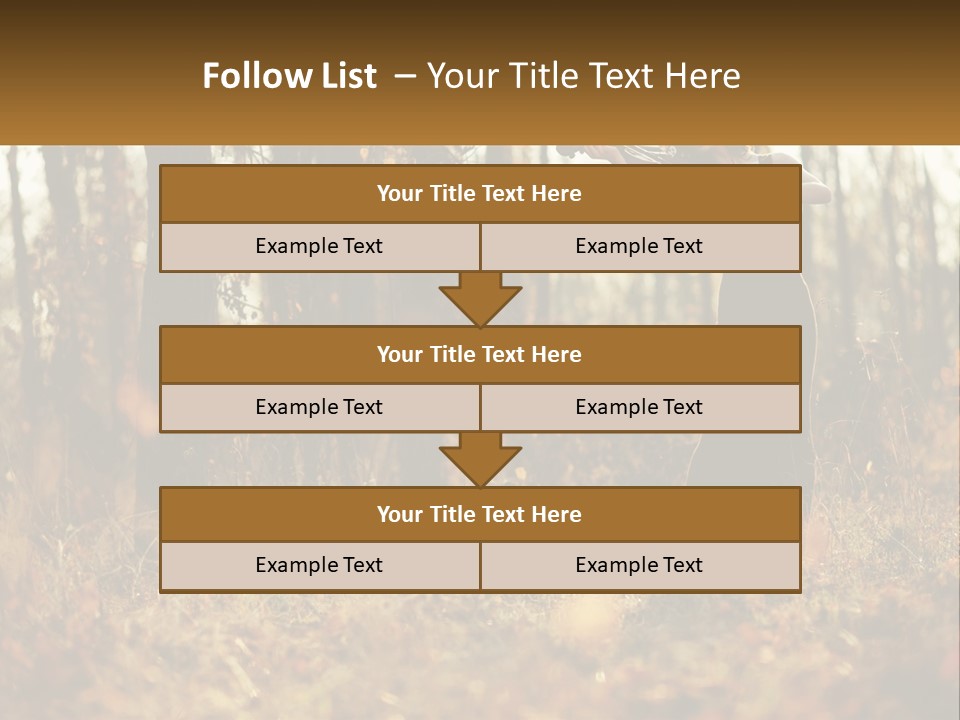 Follow List – Your Title Text Here

Your Title Text Here

Example Text

Example Text

Your Title Text Here

Example Text

Example Text

Your Title Text Here

Example Text

Example Text